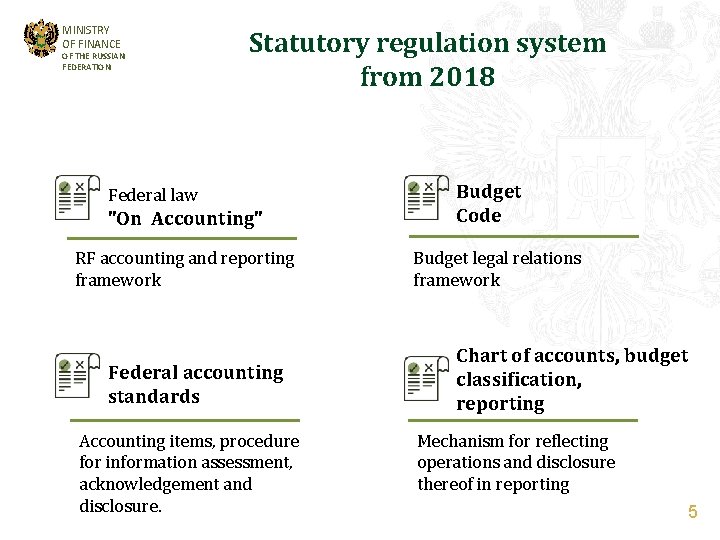 MINISTRY
OF FINANCE
OF THE RUSSIAN
FEDERATION

Statutory regulation system from 2018

Federal law "On Accounting"

RF accounting and reporting framework

Budget Code

Budget legal relations framework

Federal accounting standards

Accounting items, procedure for information assessment, acknowledgement and disclosure.

Chart of accounts, budget classification, reporting

Mechanism for reflecting operations and disclosure thereof in reporting

5